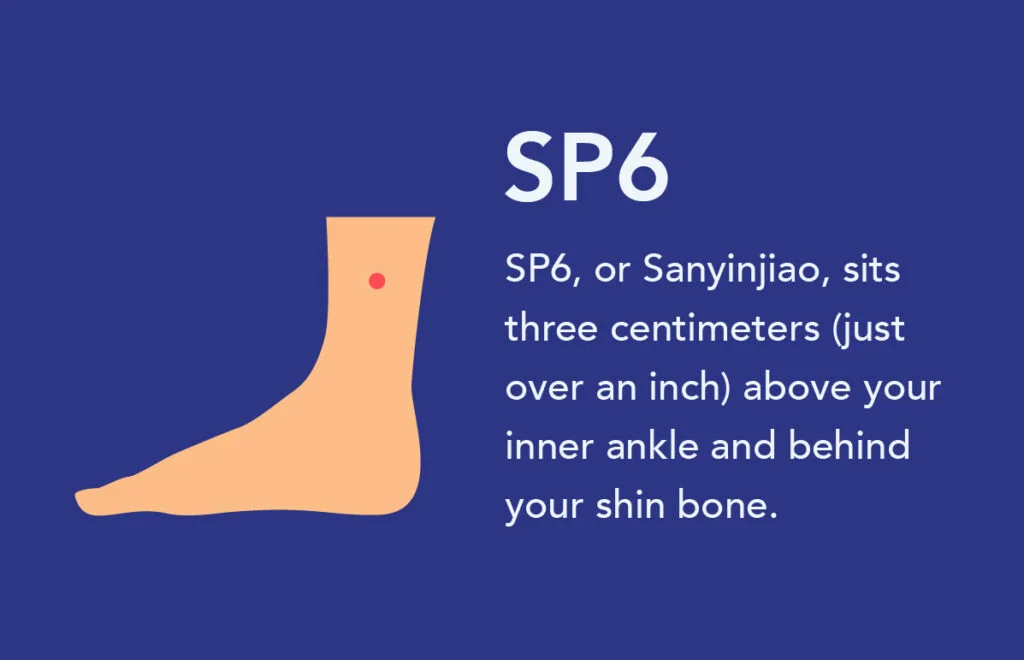 SP6

SP6, or Sanyinjiao, sits three centimeters (just over an inch) above your inner ankle and behind your shin bone.